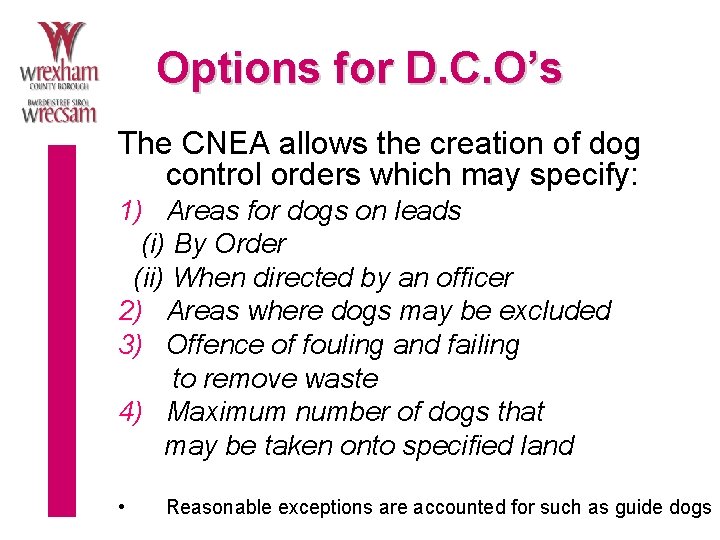 wrexham
COUNTY BOROUGH
BWRDEISTREF SIROL
wrecsam

Options for D.C.O's

The CNEA allows the creation of dog control orders which may specify:

1) Areas for dogs on leads
(i) By Order
(ii) When directed by an officer
2) Areas where dogs may be excluded
3) Offence of fouling and failing to remove waste
4) Maximum number of dogs that may be taken onto specified land

• Reasonable exceptions are accounted for such as guide dogs